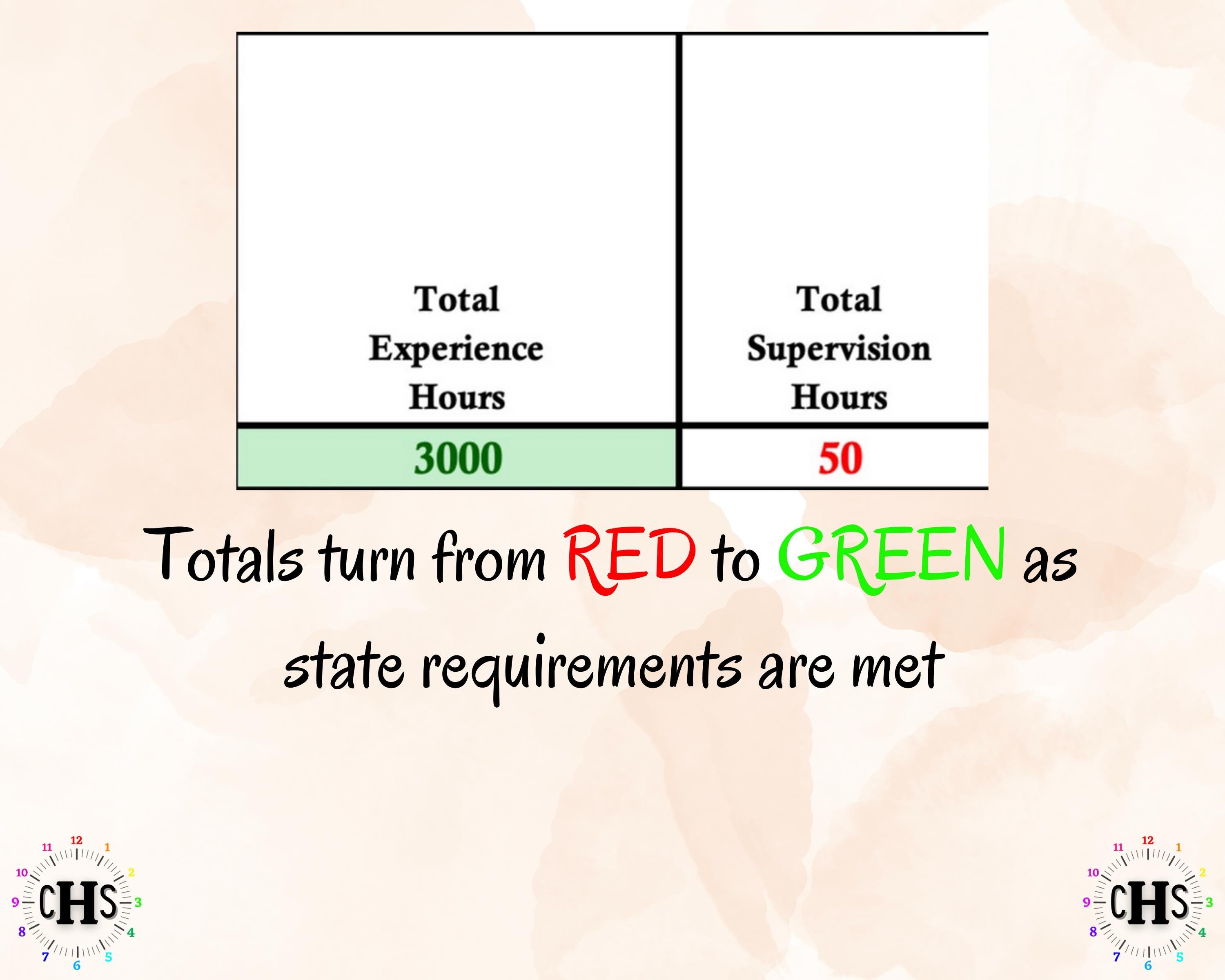 | Total Experience Hours | Total Supervision Hours |
|---|---|
| 3000 | 50 |

Totals turn from RED to GREEN as state requirements are met

12 1 2 3 4 5 6 7 8 9 10 11 CHS

12 1 2 3 4 5 6 7 8 9 10 11 CHS